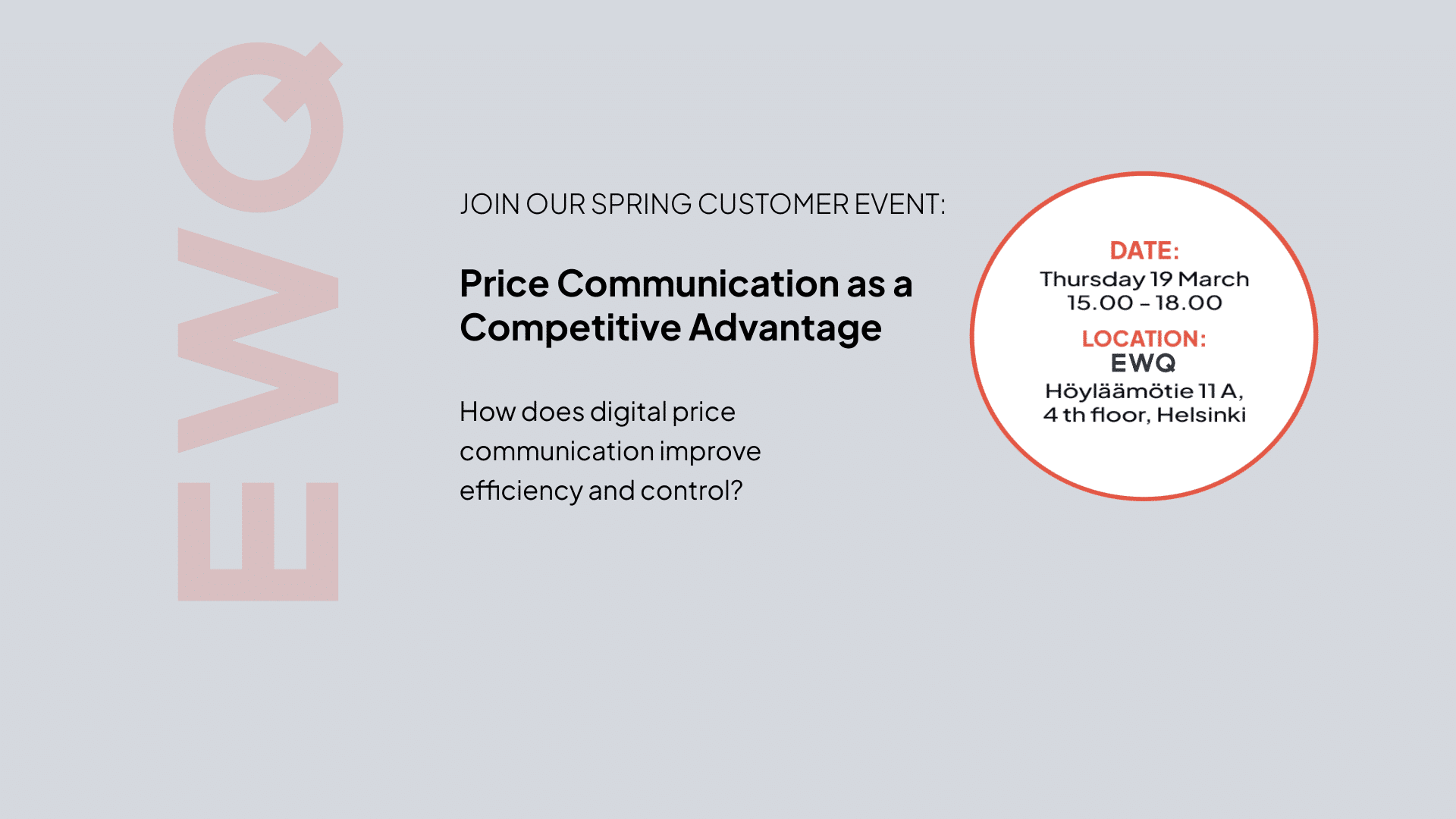 EWQ

JOIN OUR SPRING CUSTOMER EVENT:

Price Communication as a Competitive Advantage

How does digital price communication improve efficiency and control?

DATE:
Thursday 19 March
15.00 – 18.00

LOCATION:
EWQ
Höyläämötie 11 A,
4 th floor, Helsinki